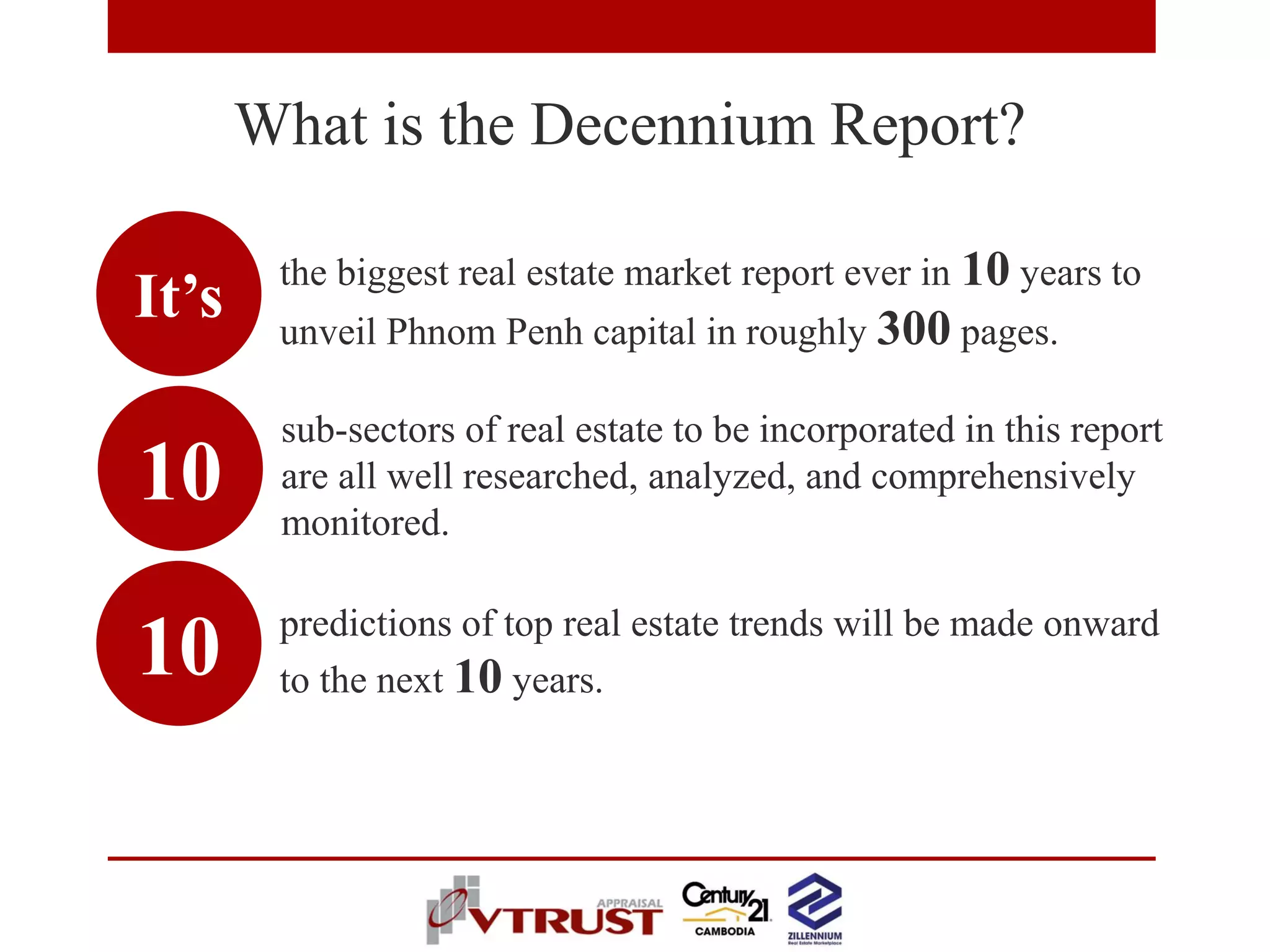 What is the Decennium Report?

It's

the biggest real estate market report ever in 10 years to unveil Phnom Penh capital in roughly 300 pages.

10

sub-sectors of real estate to be incorporated in this report are all well researched, analyzed, and comprehensively monitored.

10

predictions of top real estate trends will be made onward to the next 10 years.

APPRAISAL VTRUST

Century 21 CAMBODIA

ZILLENNIUM
Real Estate Marketplace